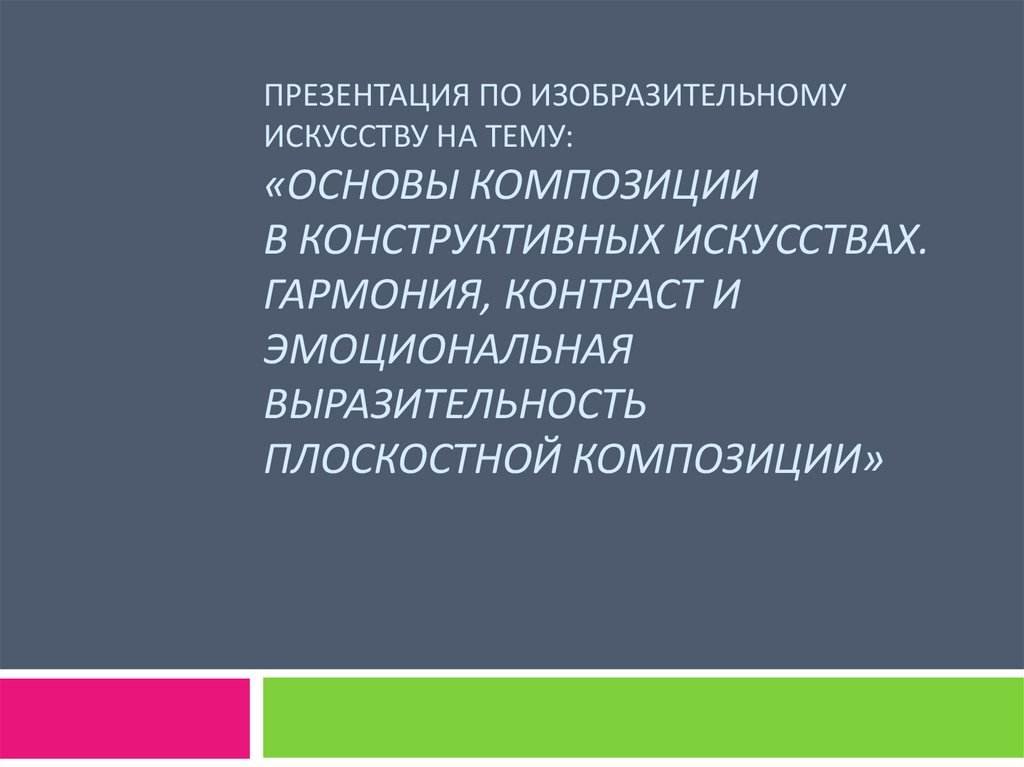 ПРЕЗЕНТАЦИЯ ПО ИЗОБРАЗИТЕЛЬНОМУ ИСКУССТВУ НА ТЕМУ:
«ОСНОВЫ КОМПОЗИЦИИ
В КОНСТРУКТИВНЫХ ИСКУССТВАХ. ГАРМОНИЯ, КОНТРАСТ И ЭМОЦИОНАЛЬНАЯ ВЫРАЗИТЕЛЬНОСТЬ ПЛОСКОСТНОЙ КОМПОЗИЦИИ»